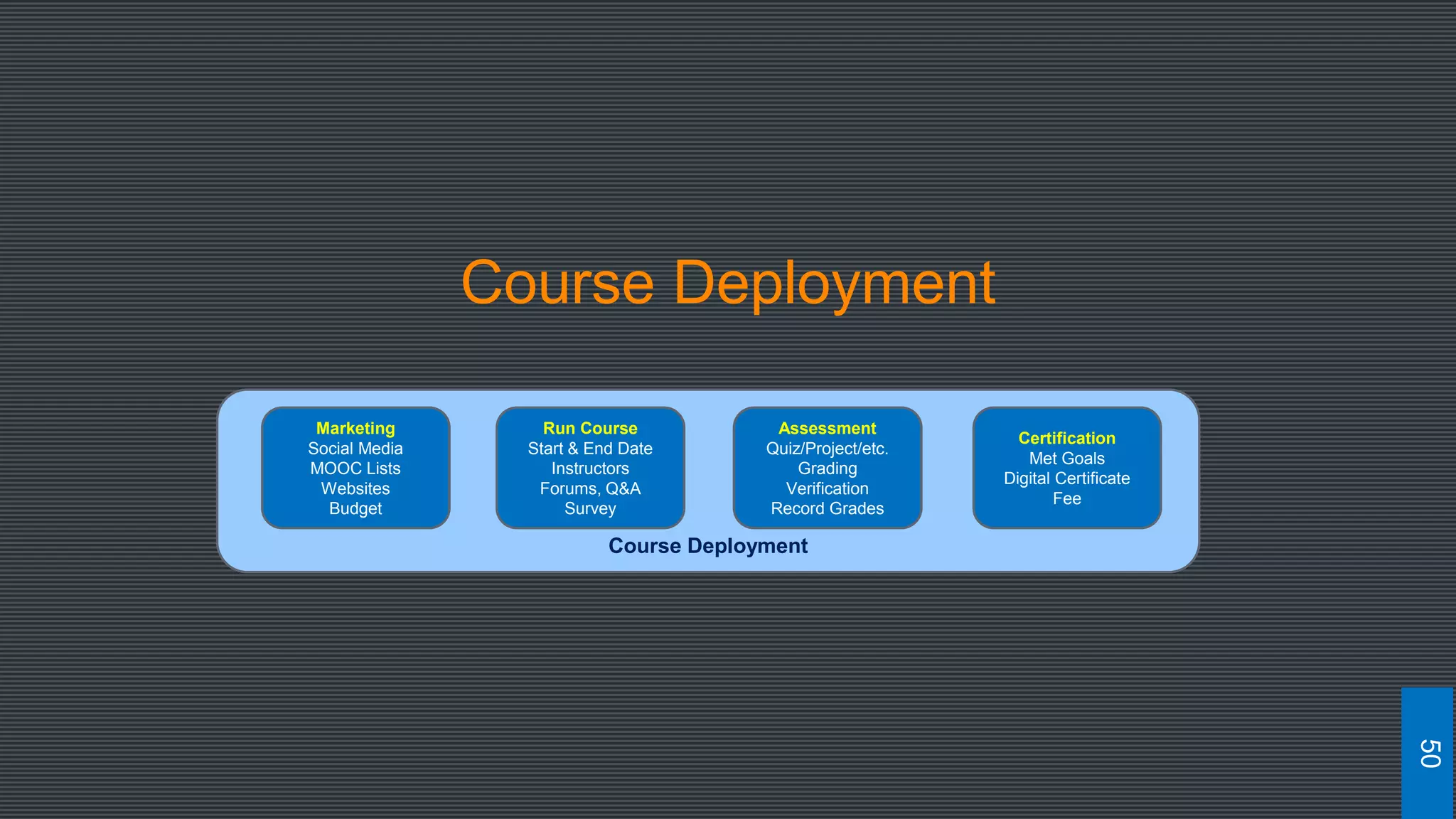 Course Deployment

Marketing
Social Media
MOOC Lists
Websites
Budget

Run Course
Start & End Date
Instructors
Forums, Q&A
Survey

Assessment
Quiz/Project/etc.
Grading
Verification
Record Grades

Certification
Met Goals
Digital Certificate
Fee

Course Deployment

50